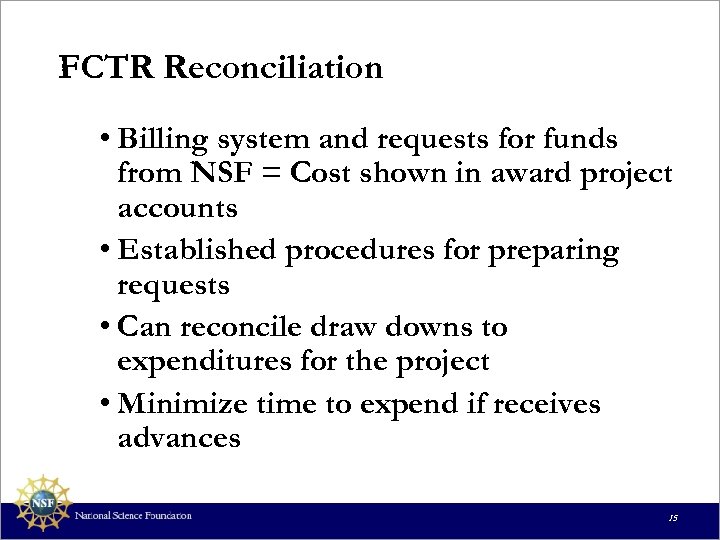 FCTR Reconciliation

• Billing system and requests for funds from NSF = Cost shown in award project accounts

• Established procedures for preparing requests

• Can reconcile draw downs to expenditures for the project

• Minimize time to expend if receives advances

NSF

National Science Foundation

15